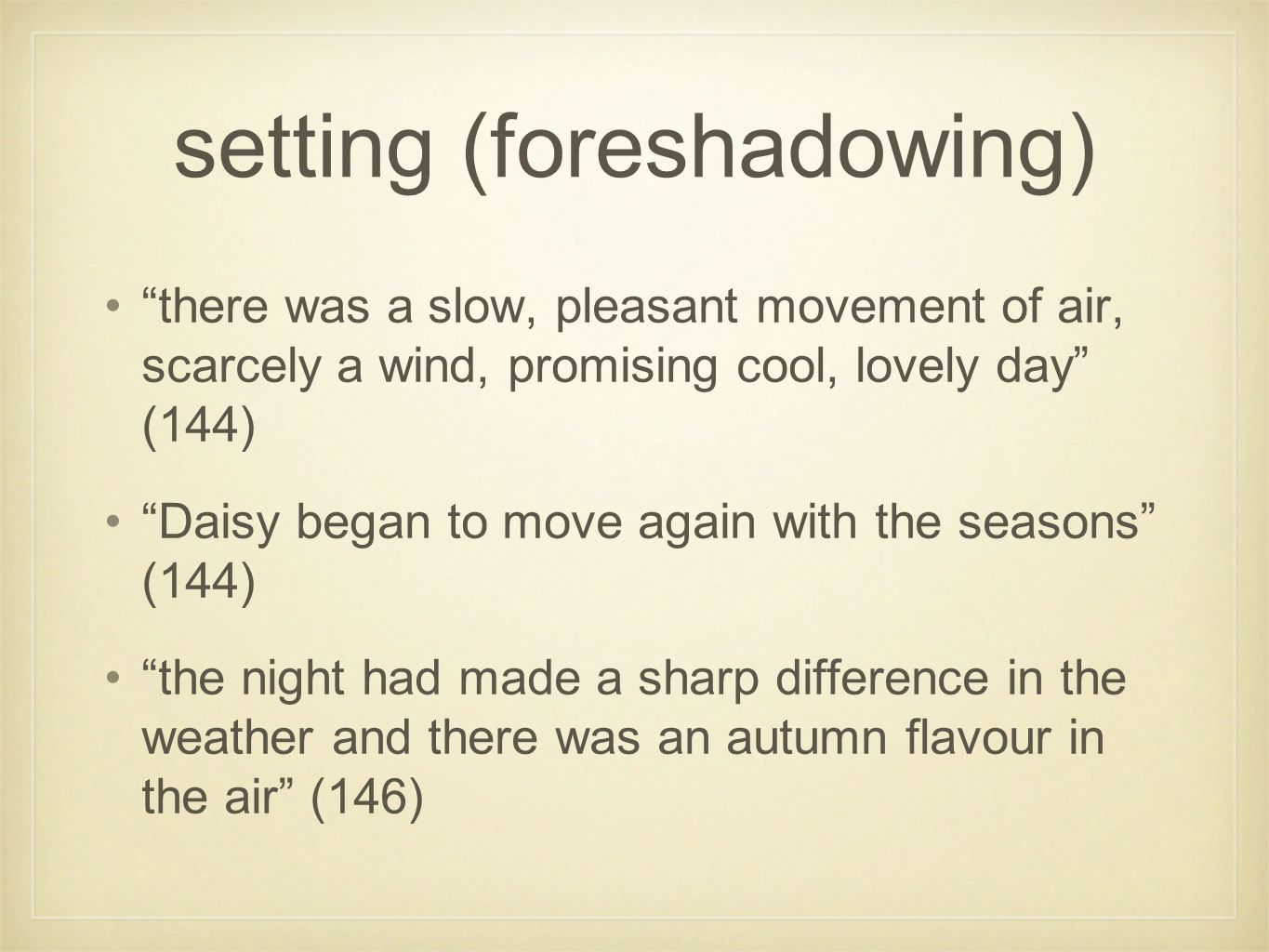 setting (foreshadowing)

• “there was a slow, pleasant movement of air, scarcely a wind, promising cool, lovely day” (144)

• “Daisy began to move again with the seasons” (144)

• “the night had made a sharp difference in the weather and there was an autumn flavour in the air” (146)